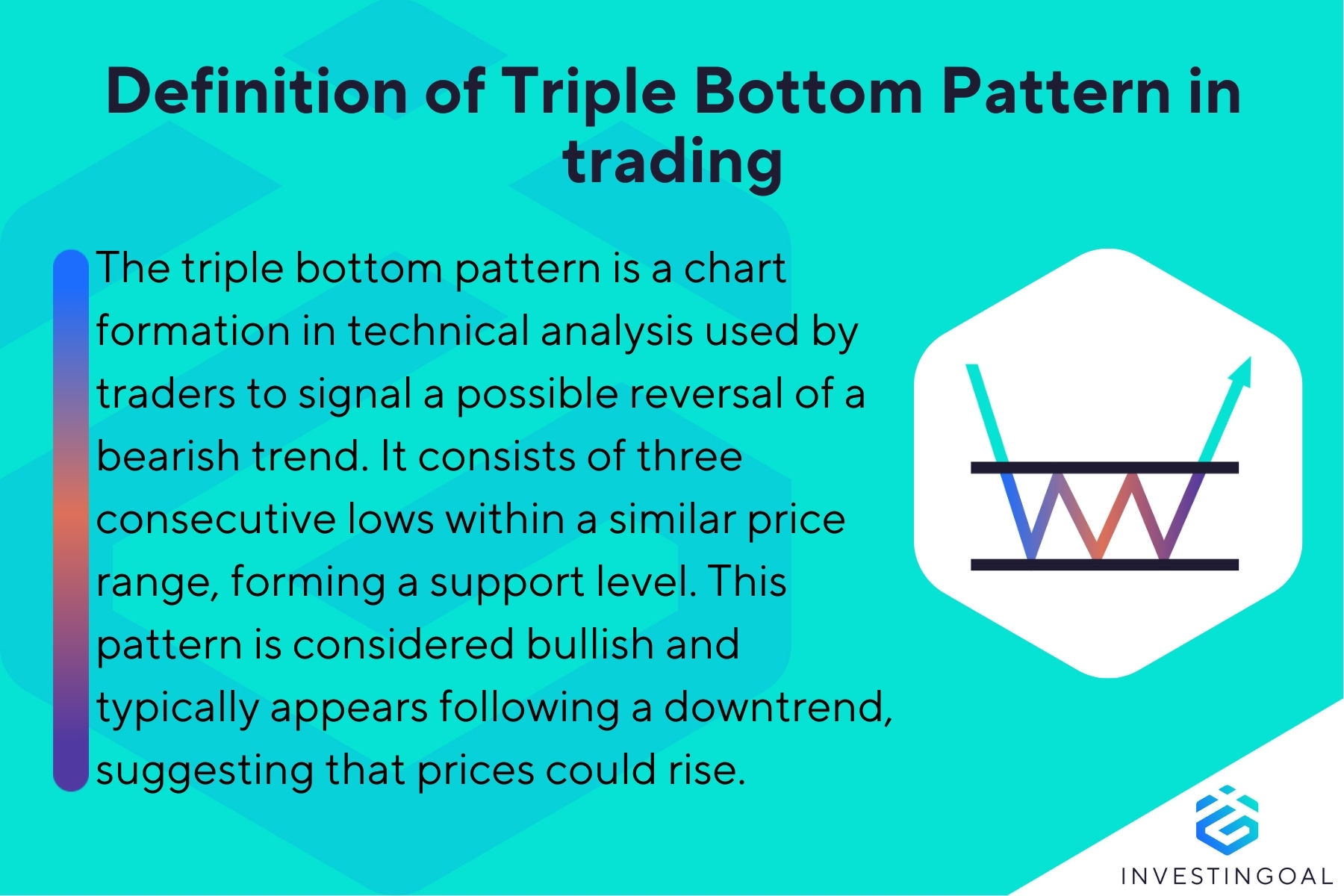 Definition of Triple Bottom Pattern in trading

The triple bottom pattern is a chart formation in technical analysis used by traders to signal a possible reversal of a bearish trend. It consists of three consecutive lows within a similar price range, forming a support level. This pattern is considered bullish and typically appears following a downtrend, suggesting that prices could rise.

INVESTINGOAL